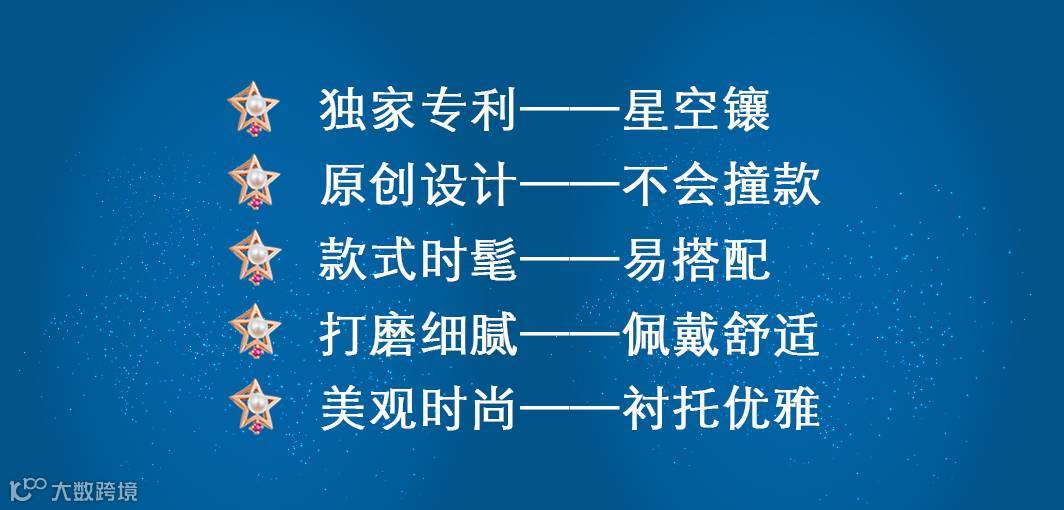 独家专利——星空镶

原创设计——不会撞款

款式时髦——易搭配

打磨细腻——佩戴舒适

美观时尚——衬托优雅

大数跨境